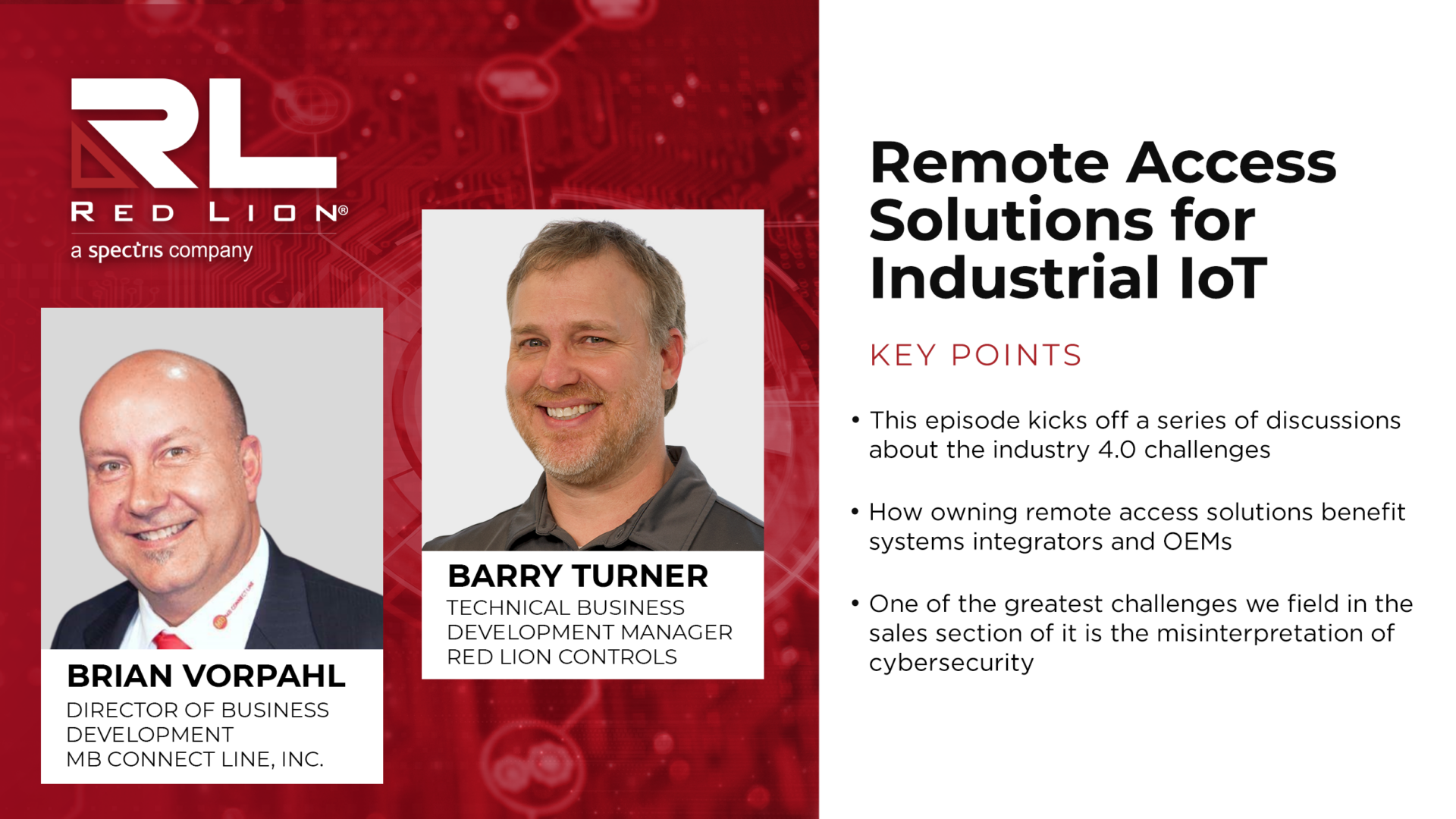 RL
RED LION®
a spectris company

BRIAN VORPAHL
DIRECTOR OF BUSINESS DEVELOPMENT
MB CONNECT LINE, INC.

BARRY TURNER
TECHNICAL BUSINESS DEVELOPMENT MANAGER
RED LION CONTROLS

Remote Access Solutions for Industrial IoT

KEY POINTS

• This episode kicks off a series of discussions about the industry 4.0 challenges

• How owning remote access solutions benefit systems integrators and OEMs

• One of the greatest challenges we field in the sales section of it is the misinterpretation of cybersecurity